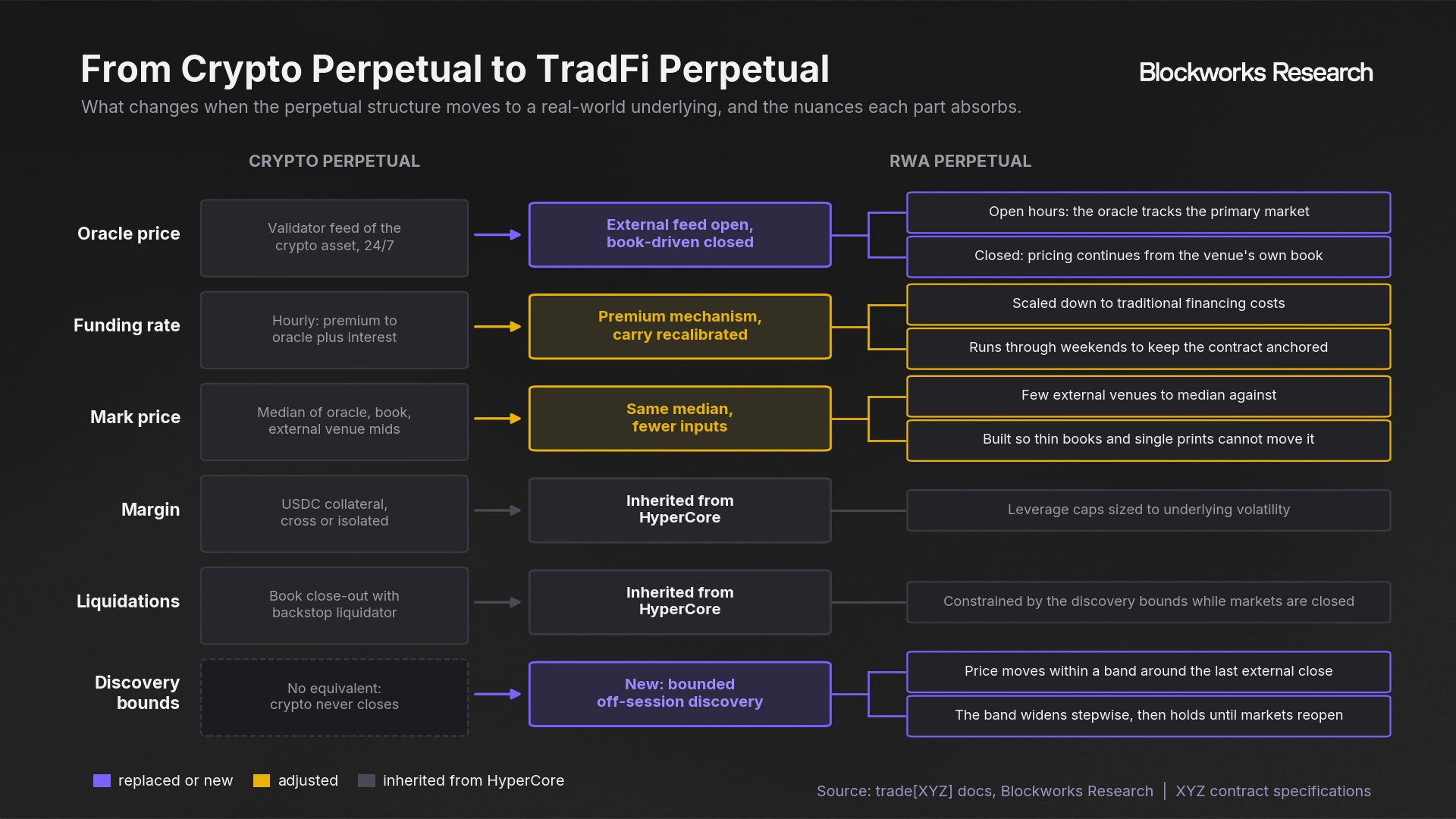 From Crypto Perpetual to TradFi Perpetual

Blockworks Research

What changes when the perpetual structure moves to a real-world underlying, and the nuances each part absorbs.

CRYPTO PERPETUAL

RWA PERPETUAL

Oracle price

Validator feed of the crypto asset, 24/7

External feed open, book-driven closed

Open hours: the oracle tracks the primary market

Closed: pricing continues from the venue's own book

Funding rate

Hourly: premium to oracle plus interest

Premium mechanism, carry recalibrated

Scaled down to traditional financing costs

Runs through weekends to keep the contract anchored

Mark price

Median of oracle, book, external venue mids

Same median, fewer inputs

Few external venues to median against

Built so thin books and single prints cannot move it

Margin

USDC collateral, cross or isolated

Inherited from HyperCore

Leverage caps sized to underlying volatility

Liquidations

Book close-out with backstop liquidator

Inherited from HyperCore

Constrained by the discovery bounds while markets are closed

Discovery bounds

No equivalent: crypto never closes

New: bounded off-session discovery

Price moves within a band around the last external close

The band widens stepwise, then holds until markets reopen

replaced or new adjusted inherited from HyperCore

Source: trade[XYZ] docs, Blockworks Research | XYZ contract specifications